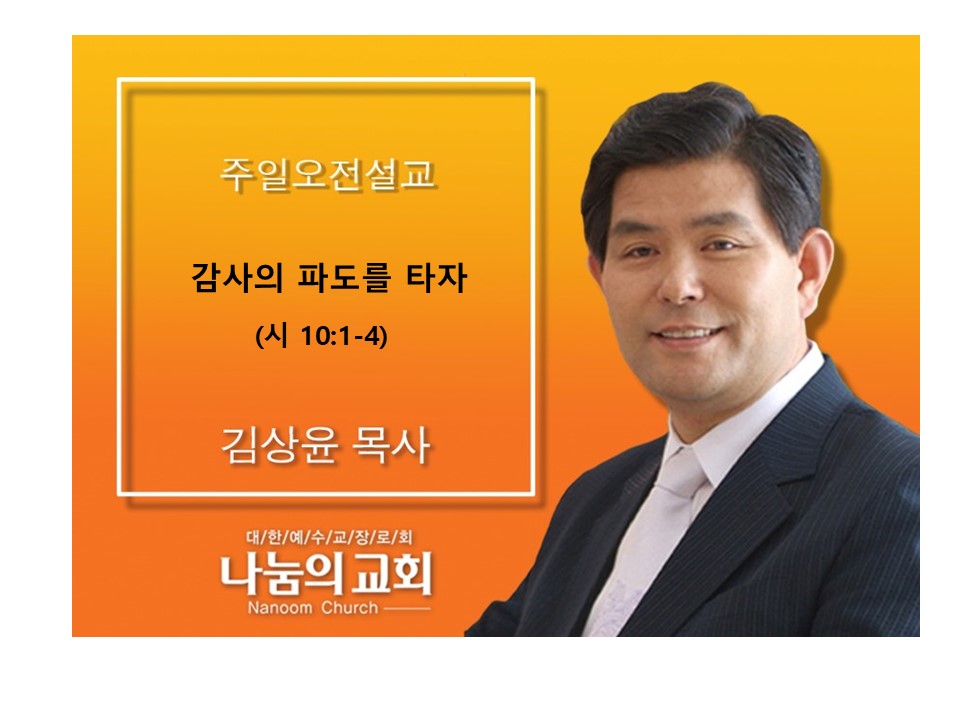 주일오전설교

감사의 파도를 타자

(시 10:1-4)

김상윤 목사

대/한/예/수/교/장/로/회

나눔의교회

Nanoom Church